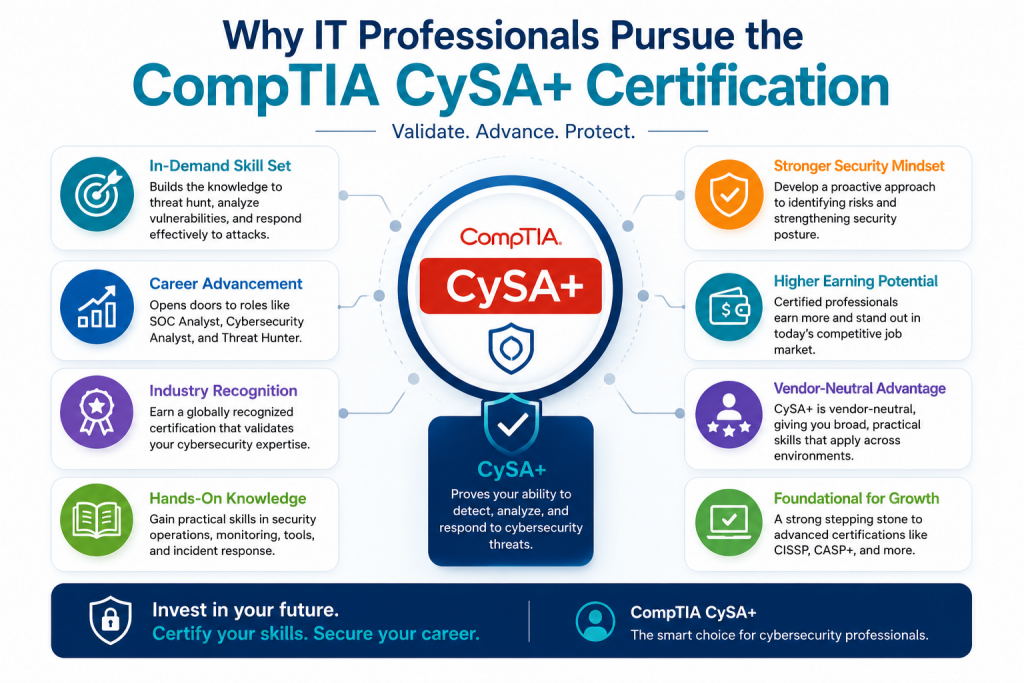 Why IT Professionals Pursue the
CompTIA CySA+ Certification

Validate. Advance. Protect.

In-Demand Skill Set
Builds the knowledge to threat hunt, analyze vulnerabilities, and respond effectively to attacks.

Career Advancement
Opens doors to roles like SOC Analyst, Cybersecurity Analyst, and Threat Hunter.

Industry Recognition
Earn a globally recognized certification that validates your cybersecurity expertise.

Hands-On Knowledge
Gain practical skills in security operations, monitoring, tools, and incident response.

CompTIA
CySA+

CySA+
Proves your ability to detect, analyze, and respond to cybersecurity threats.

Stronger Security Mindset
Develop a proactive approach to identifying risks and strengthening security posture.

Higher Earning Potential
Certified professionals earn more and stand out in today's competitive job market.

Vendor-Neutral Advantage
CySA+ is vendor-neutral, giving you broad, practical skills that apply across environments.

Foundational for Growth
A strong stepping stone to advanced certifications like CISSP, CASP+, and more.

Invest in your future.
Certify your skills. Secure your career.

CompTIA CySA+
The smart choice for cybersecurity professionals.